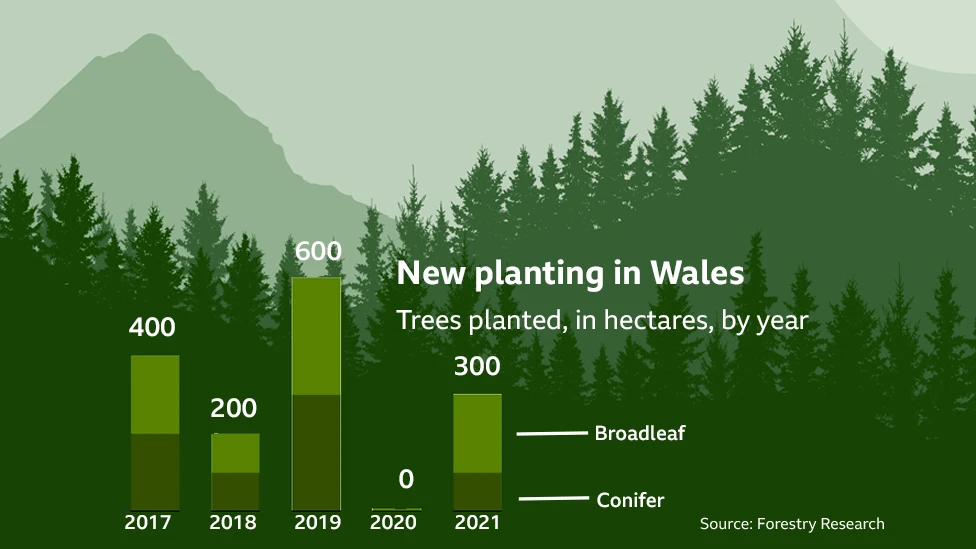 New planting in Wales

Trees planted, in hectares, by year

400

200

600

0

300

Broadleaf

Conifer

2017 2018 2019 2020 2021

Source: Forestry Research